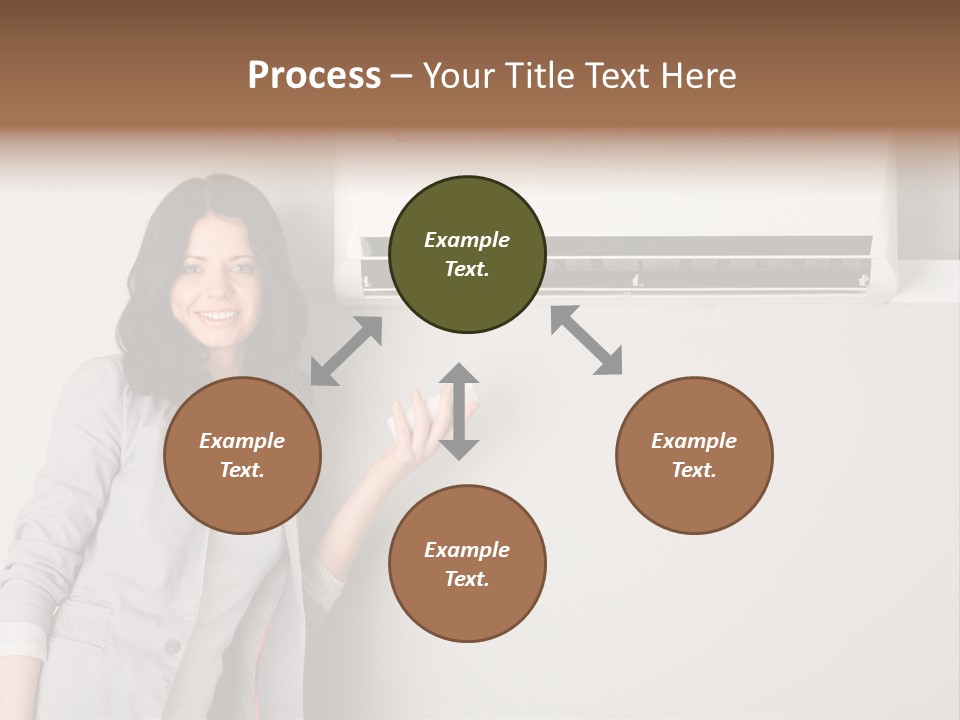 Process – Your Title Text Here

Example Text.

Example Text.

Example Text.

Example Text.